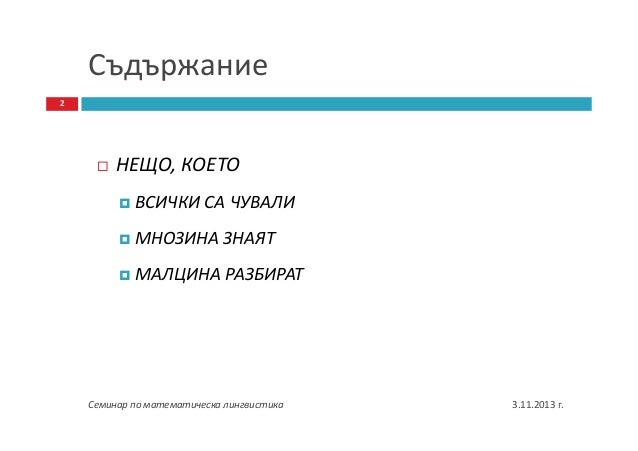 Съдържание

2

НЕЩО, КОЕТО

ВСИЧКИ СА ЧУВАЛИ

МНОЗИНА ЗНАЯТ

МАЛЦИНА РАЗБИРАТ

Семинар по математическа лингвистика

3.11.2013 г.